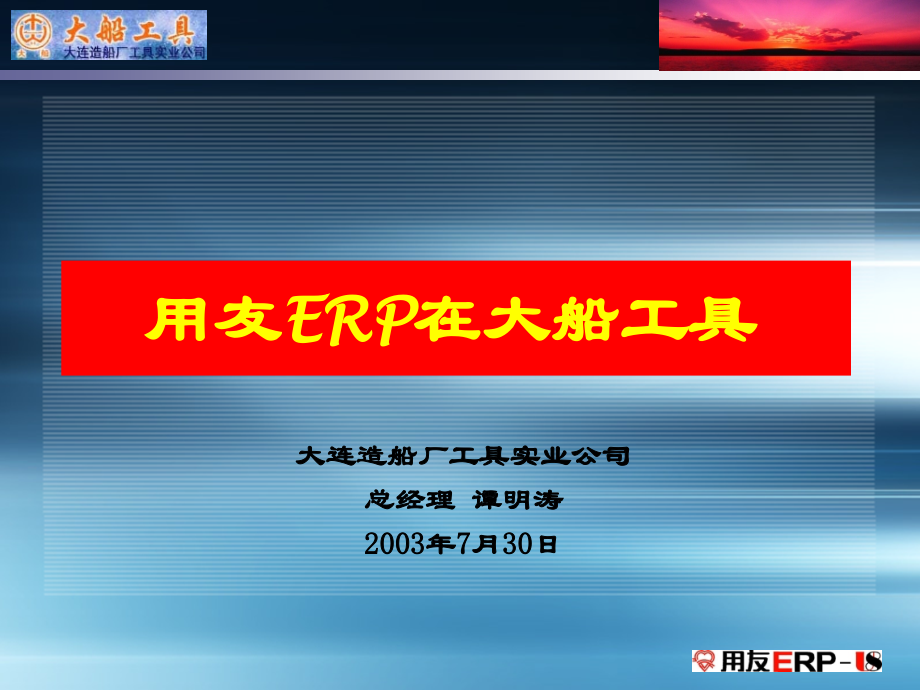 大船工具
大连造船厂工具实业公司

用友ERP在大船工具

大连造船厂工具实业公司

总经理 谭明涛

2003年7月30日

用友ERP-U8